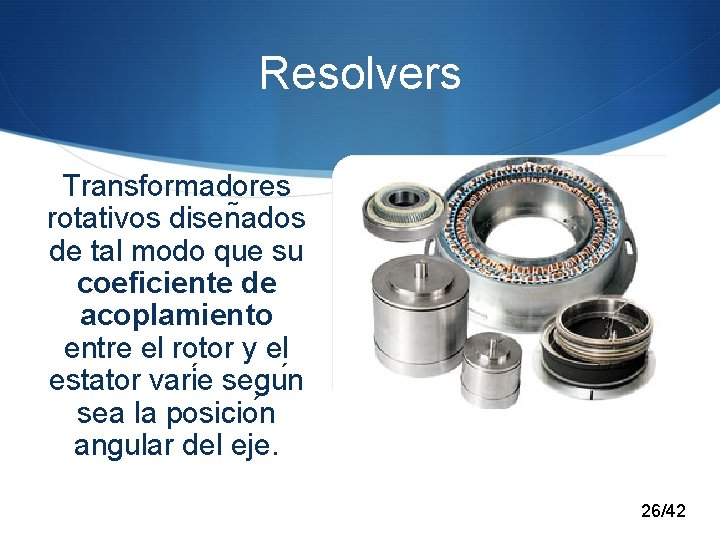 Resolvers

Transformadores rotativos diseñados de tal modo que su coeficiente de acoplamiento entre el rotor y el estator varíe según sea la posición angular del eje.

26/42